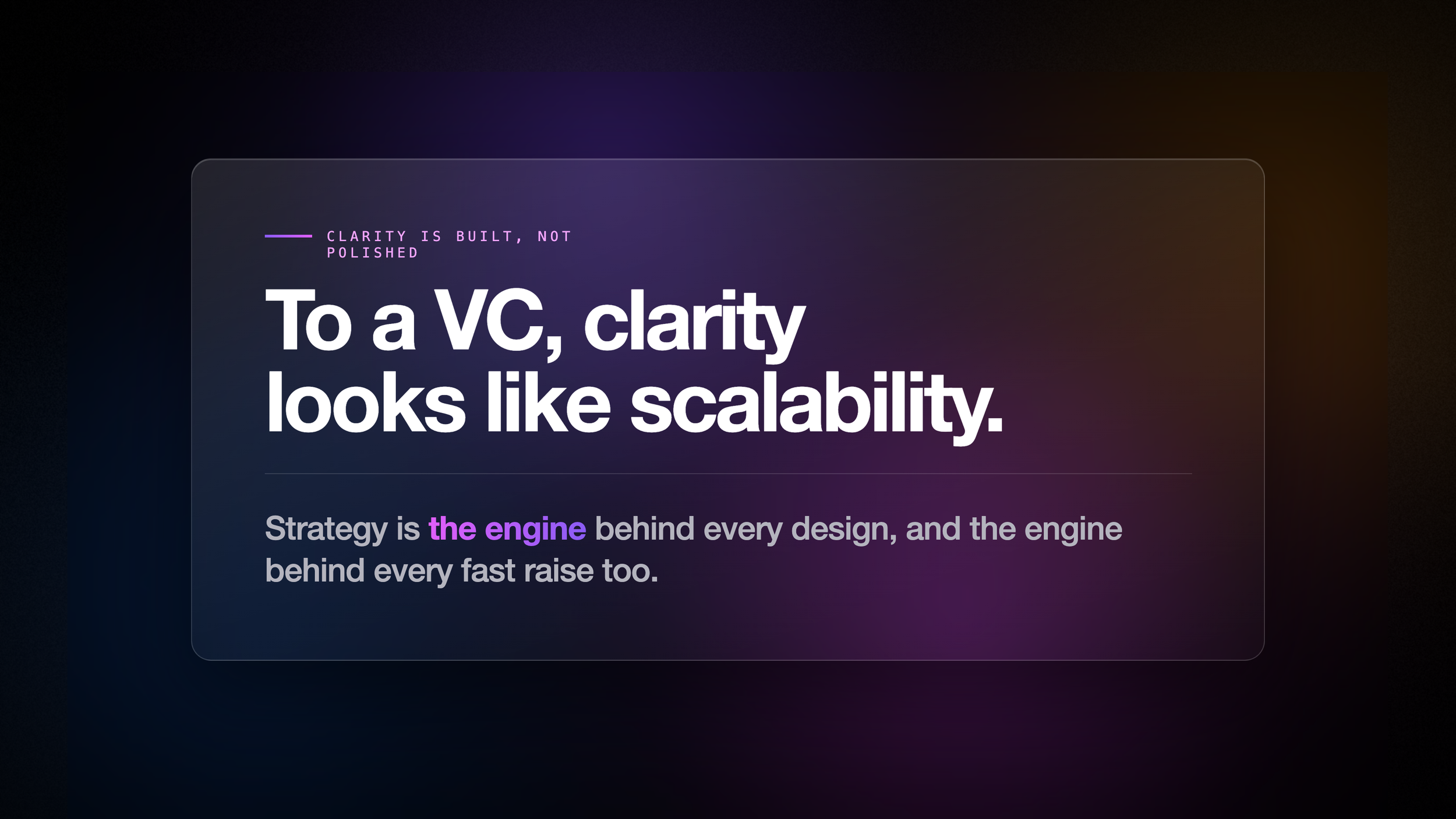 CLARITY IS BUILT, NOT POLISHED

To a VC, clarity looks like scalability.

Strategy is the engine behind every design, and the engine behind every fast raise too.